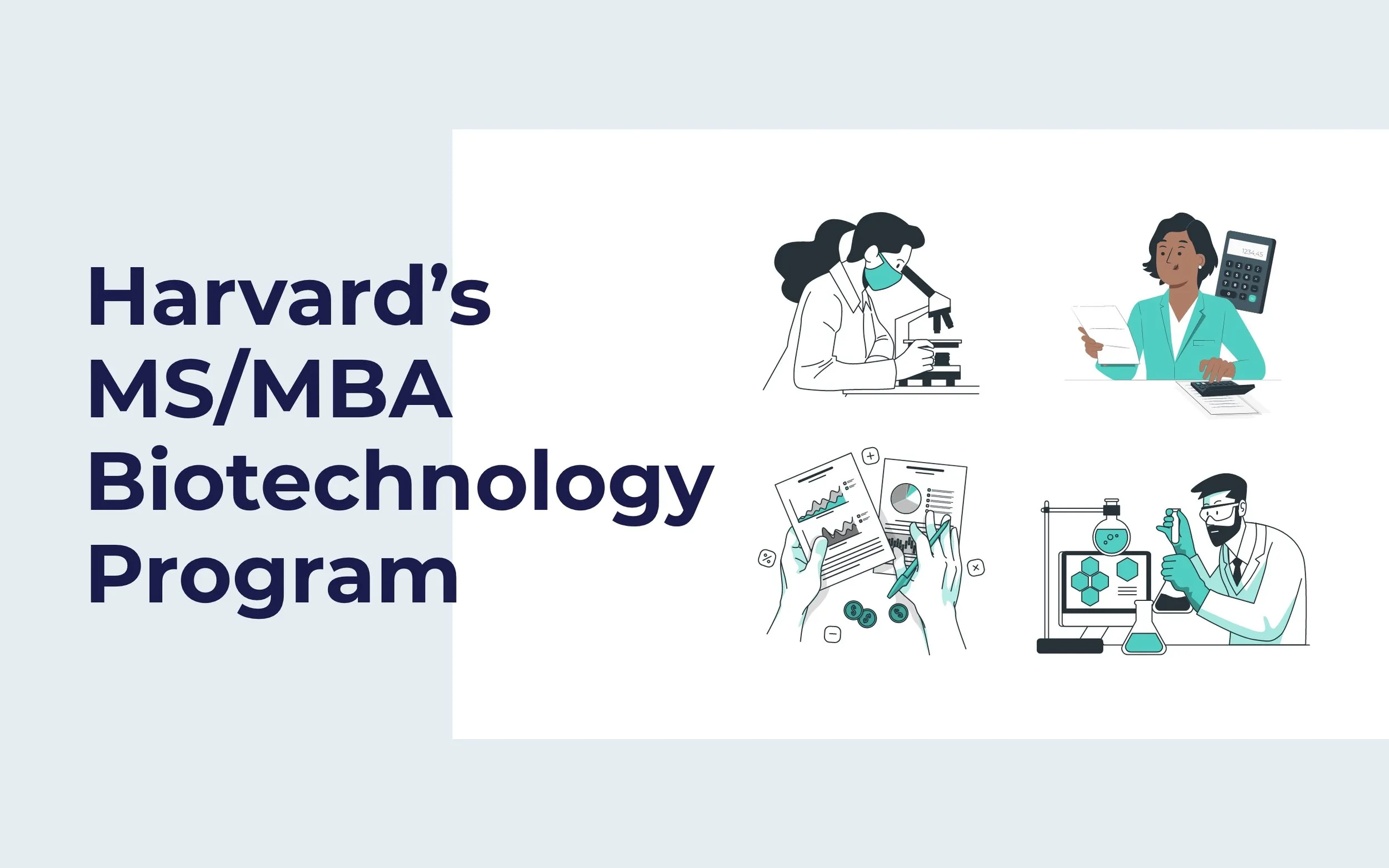 Harvard's MS/MBA Biotechnology Program

1234.45